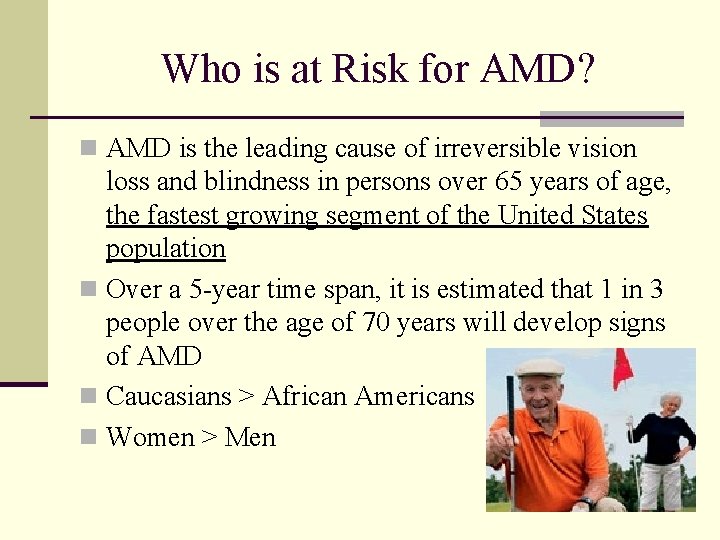 Who is at Risk for AMD?

AMD is the leading cause of irreversible vision loss and blindness in persons over 65 years of age, the fastest growing segment of the United States population

Over a 5-year time span, it is estimated that 1 in 3 people over the age of 70 years will develop signs of AMD

Caucasians > African Americans

Women > Men